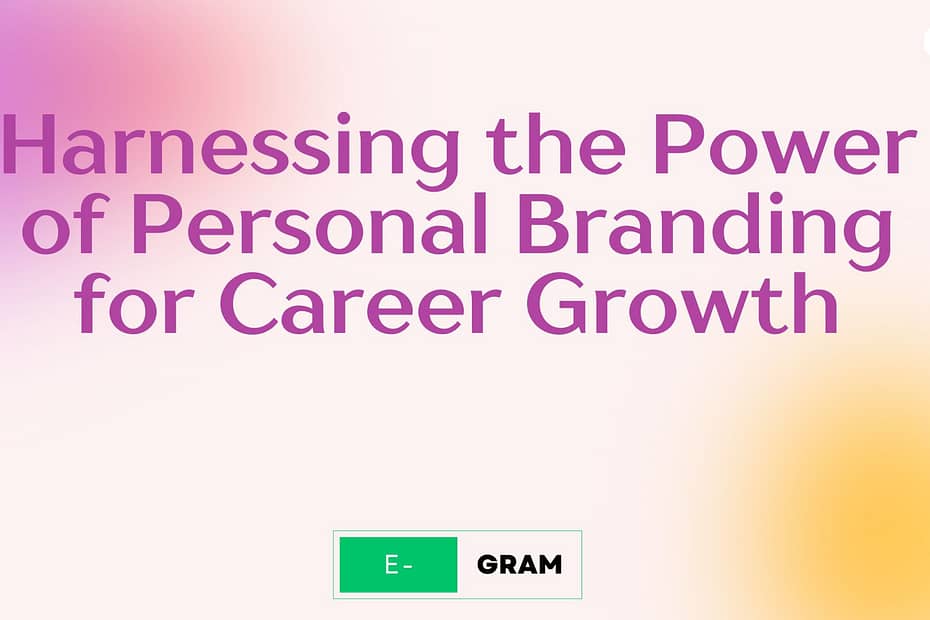 Harnessing the Power of Personal Branding for Career Growth

E- GRAM